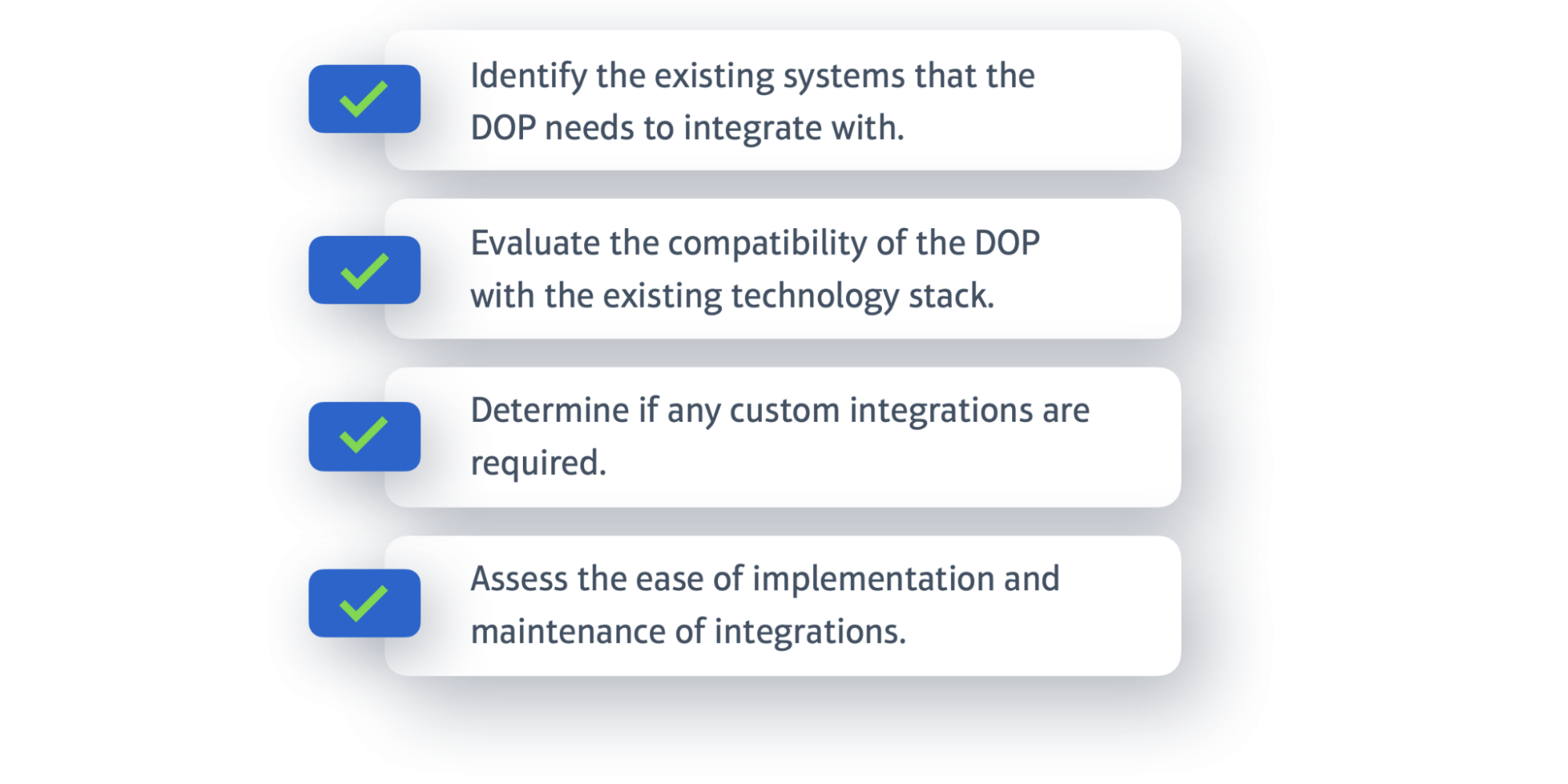 Identify the existing systems that the DOP needs to integrate with.

Evaluate the compatibility of the DOP with the existing technology stack.

Determine if any custom integrations are required.

Assess the ease of implementation and maintenance of integrations.